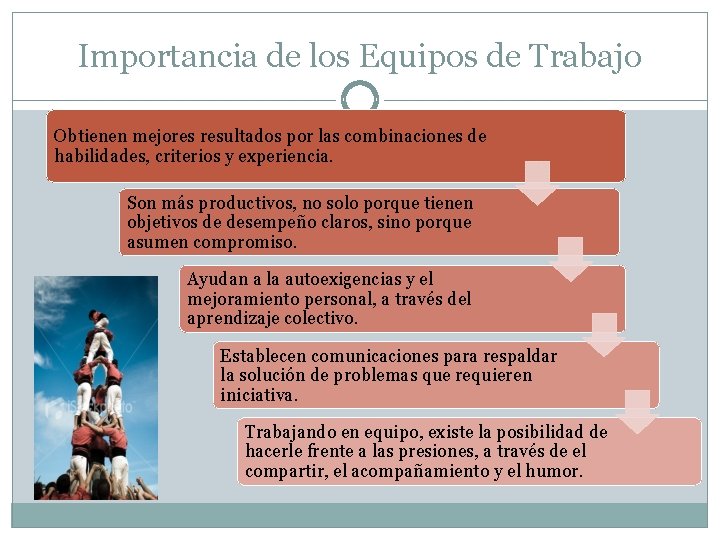 Importancia de los Equipos de Trabajo

Obtienen mejores resultados por las combinaciones de habilidades, criterios y experiencia.

Son más productivos, no solo porque tienen objetivos de desempeño claros, sino porque asumen compromiso.

Ayudan a la autoexigencias y el mejoramiento personal, a través del aprendizaje colectivo.

Establecen comunicaciones para respaldar la solución de problemas que requieren iniciativa.

Trabajando en equipo, existe la posibilidad de hacerle frente a las presiones, a través de el compartir, el acompañamiento y el humor.

iStockphoto